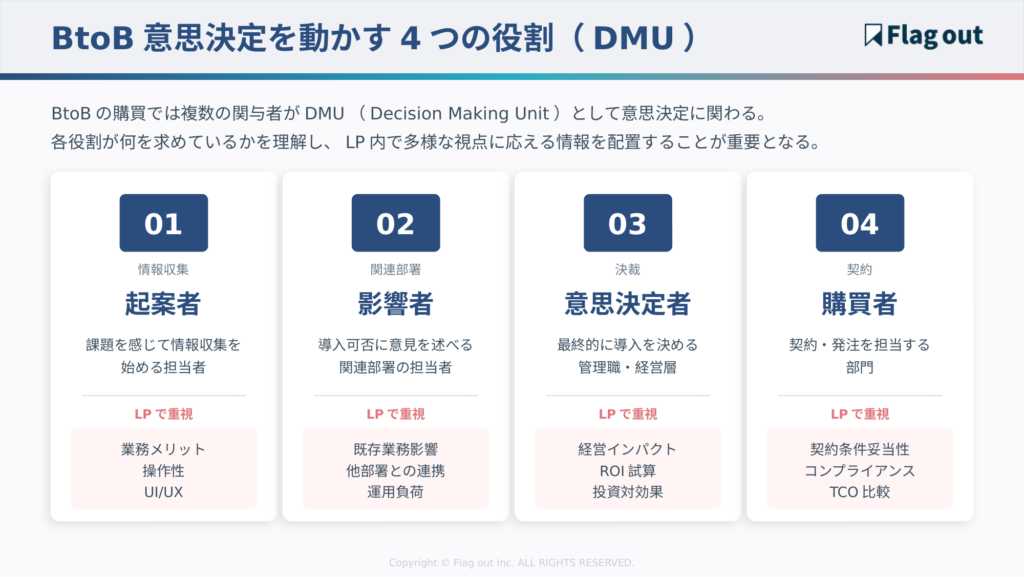 BtoB 意思決定を動かす 4 つの役割（ DMU ）

Flag out

BtoB の購買では複数の関与者が DMU （ Decision Making Unit ）として意思決定に関わる。
各役割が何を求めているかを理解し、 LP 内で多様な視点に応える情報を配置することが重要となる。

01
情報収集
起案者
課題を感じて情報収集を始める担当者
LP で重視
業務メリット
操作性
UI/UX

02
関連部署
影響者
導入可否に意見を述べる関連部署の担当者
LP で重視
既存業務影響
他部署との連携
運用負荷

03
決裁
意思決定者
最終的に導入を決める管理職・経営層
LP で重視
経営インパクト
ROI 試算
投資対効果

04
契約
購買者
契約・発注を担当する部門
LP で重視
契約条件妥当性
コンプライアンス
TCO 比較

Copyright © Flag out Inc. ALL RIGHTS RESERVED.